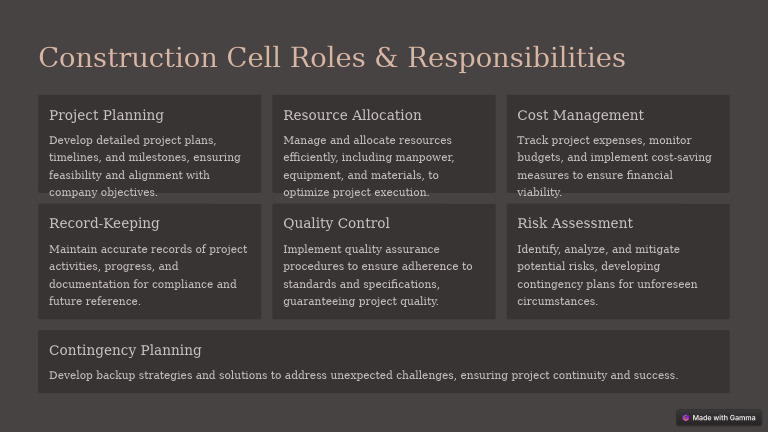 Construction Cell Roles & Responsibilities

Project Planning

Develop detailed project plans, timelines, and milestones, ensuring feasibility and alignment with company objectives.

Resource Allocation

Manage and allocate resources efficiently, including manpower, equipment, and materials, to optimize project execution.

Cost Management

Track project expenses, monitor budgets, and implement cost-saving measures to ensure financial viability.

Record-Keeping

Maintain accurate records of project activities, progress, and documentation for compliance and future reference.

Quality Control

Implement quality assurance procedures to ensure adherence to standards and specifications, guaranteeing project quality.

Risk Assessment

Identify, analyze, and mitigate potential risks, developing contingency plans for unforeseen circumstances.

Contingency Planning

Develop backup strategies and solutions to address unexpected challenges, ensuring project continuity and success.

Made with Gamma